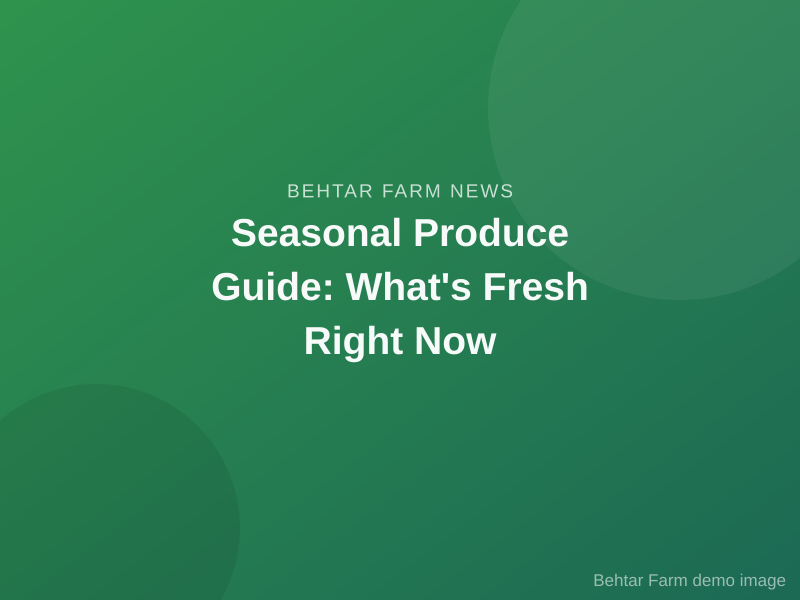 BEHTAR FARM NEWS

Seasonal Produce Guide: What's Fresh Right Now

Behtar Farm demo image